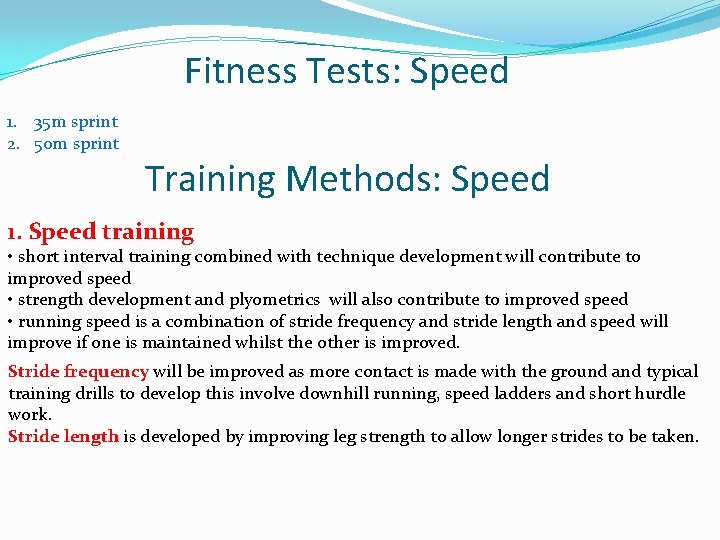 Fitness Tests: Speed

1. 35m sprint
2. 50m sprint

Training Methods: Speed

1. Speed training
• short interval training combined with technique development will contribute to improved speed
• strength development and plyometrics will also contribute to improved speed
• running speed is a combination of stride frequency and stride length and speed will improve if one is maintained whilst the other is improved.

Stride frequency will be improved as more contact is made with the ground and typical training drills to develop this involve downhill running, speed ladders and short hurdle work.
Stride length is developed by improving leg strength to allow longer strides to be taken.